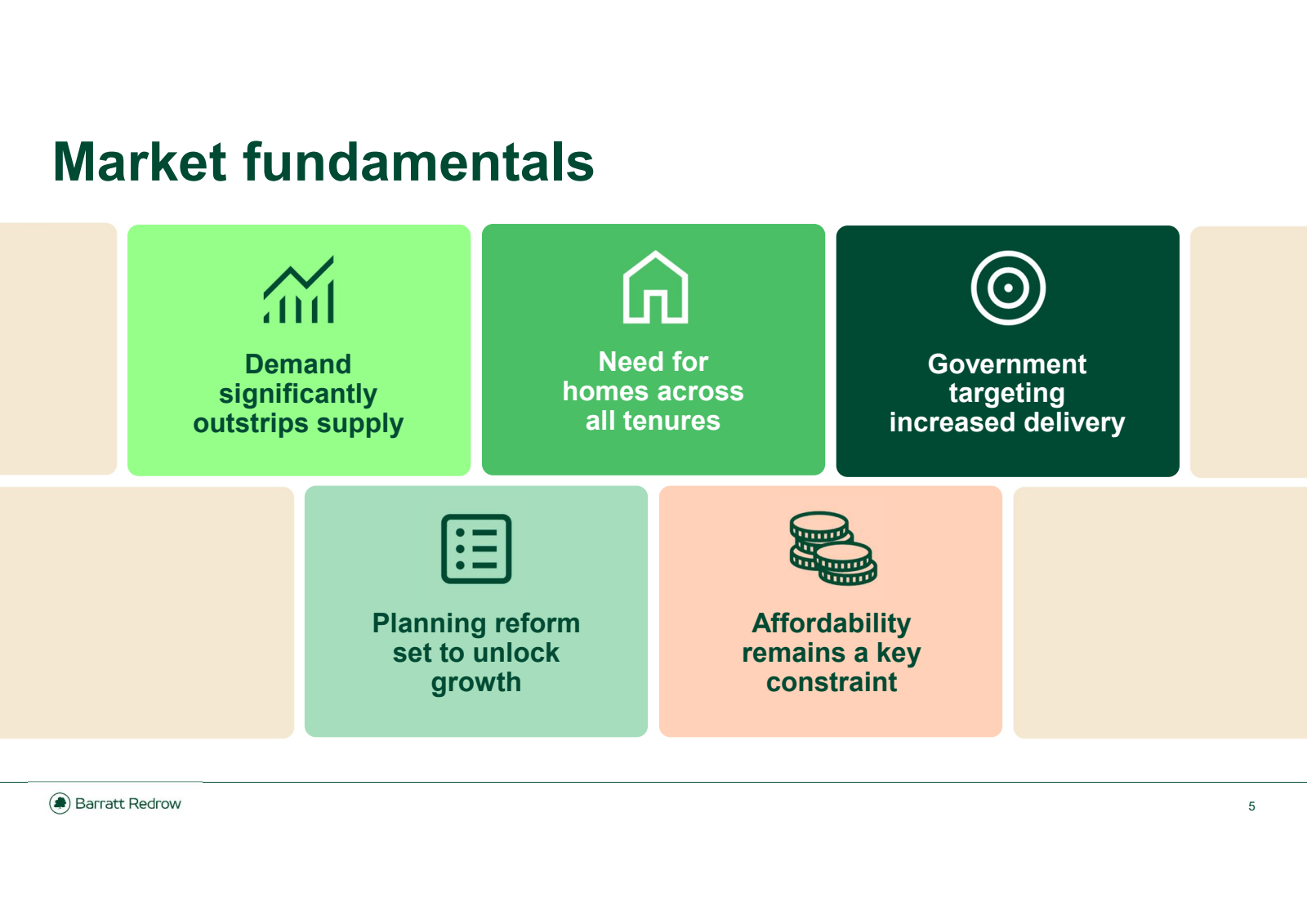 Market fundamentals

Demand significantly outstrips supply

Need for homes across all tenures

Government targeting increased delivery

Planning reform set to unlock growth

Affordability remains a key constraint

Barratt Redrow

5